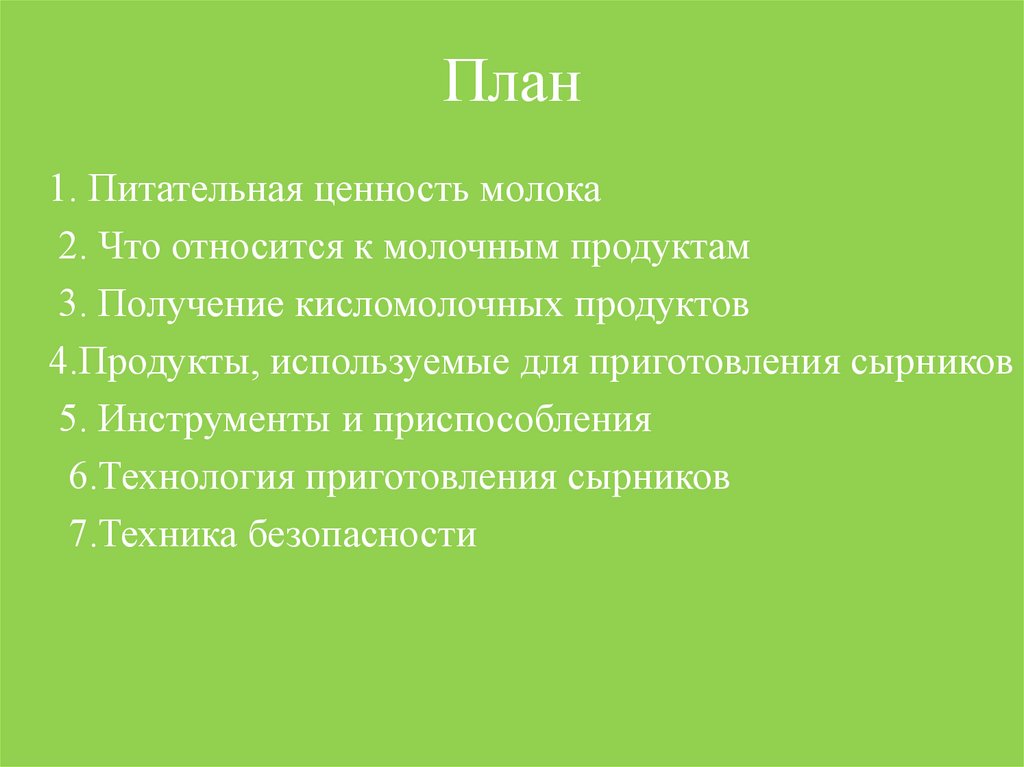 План

1. Питательная ценность молока
2. Что относится к молочным продуктам
3. Получение кисломолочных продуктов
4.Продукты, используемые для приготовления сырников
5. Инструменты и приспособления
6.Технология приготовления сырников
7.Техника безопасности